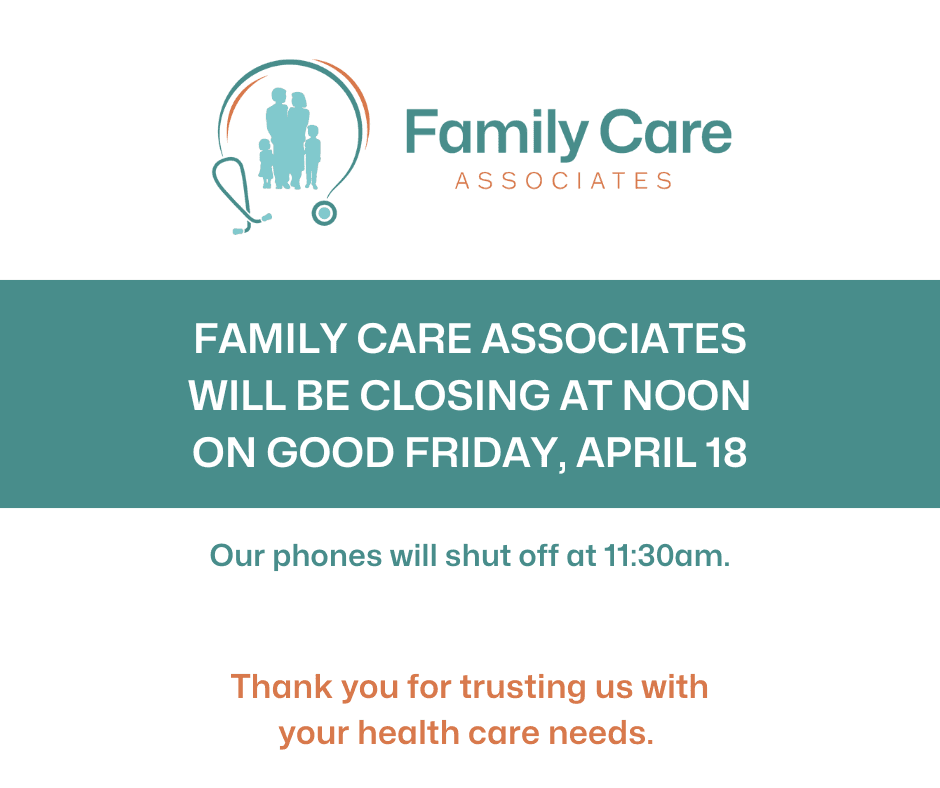 Family Care
ASSOCIATES

FAMILY CARE ASSOCIATES WILL BE CLOSING AT NOON ON GOOD FRIDAY, APRIL 18

Our phones will shut off at 11:30am.

Thank you for trusting us with your health care needs.